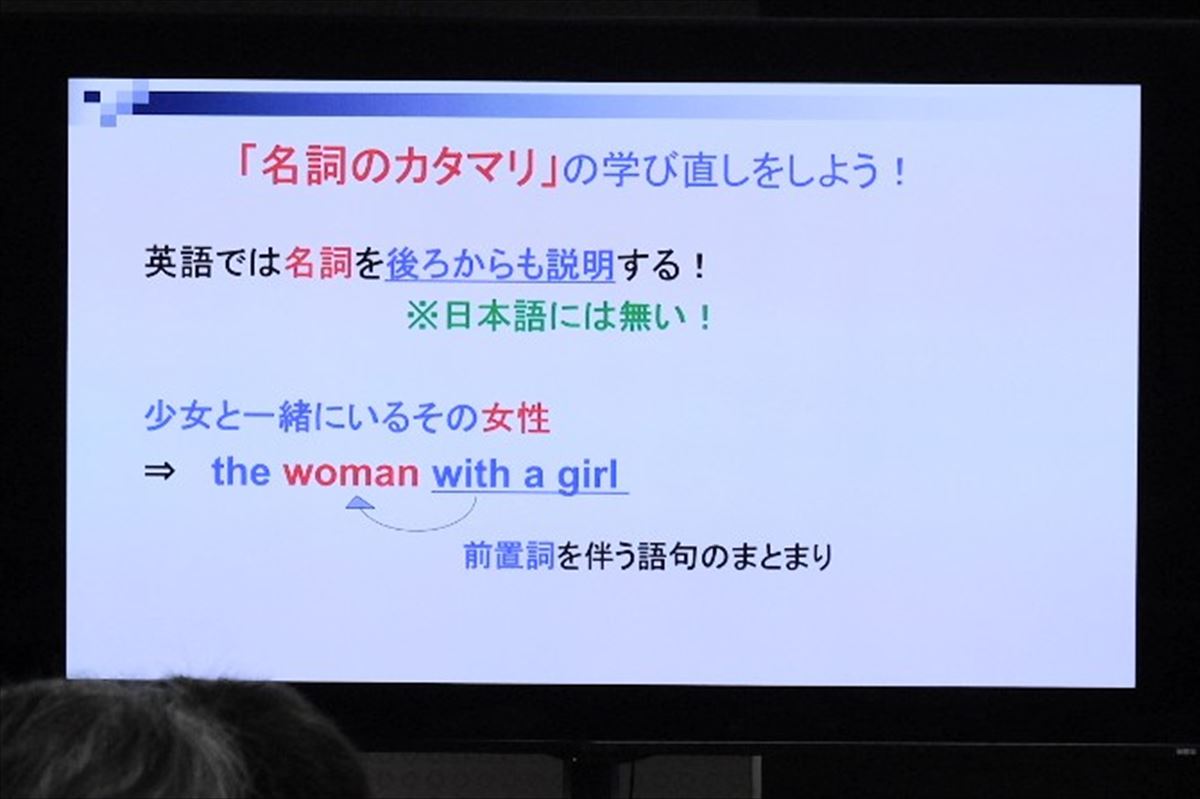 「名詞のカタマリ」の学び直しをしよう！

英語では名詞を後ろからも説明する！
※日本語には無い！

少女と一緒にいるその女性
⇒ the woman with a girl

前置詞を伴う語句のまとまり